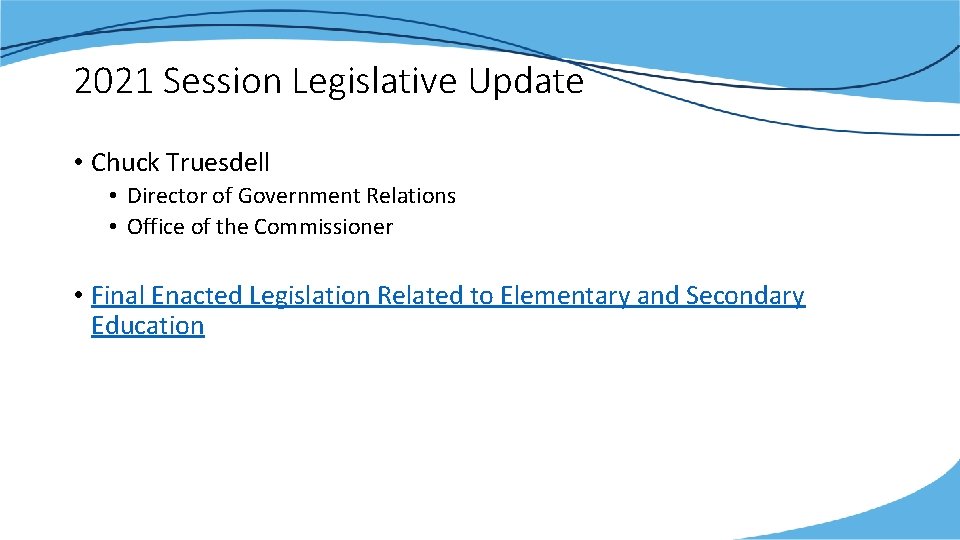 2021 Session Legislative Update

• Chuck Truesdell
  • Director of Government Relations
  • Office of the Commissioner

• Final Enacted Legislation Related to Elementary and Secondary Education